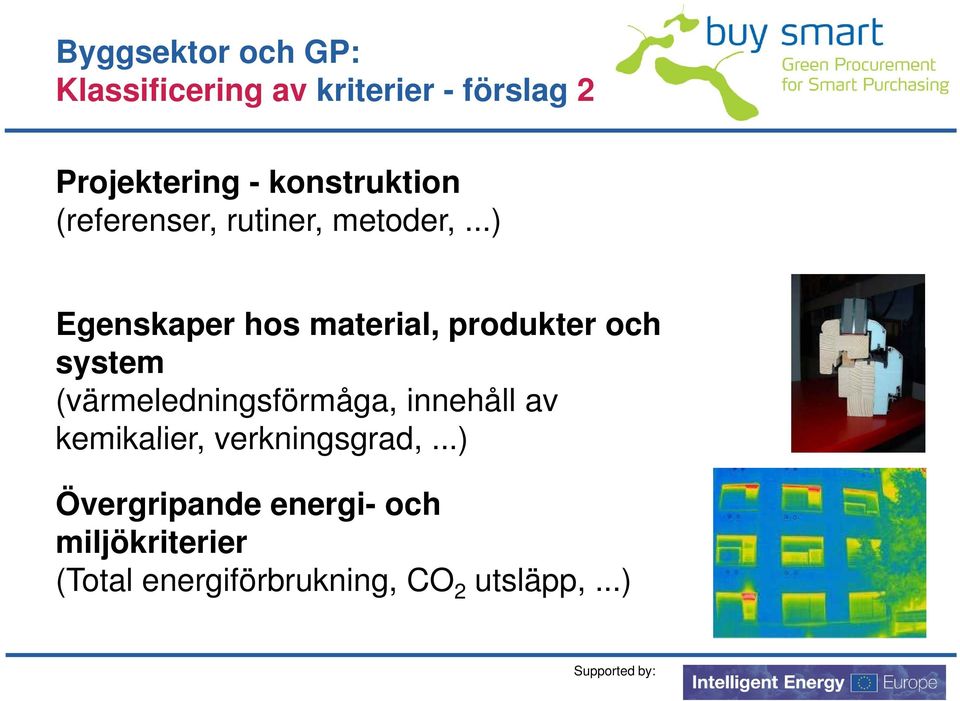 Byggsektor och GP:
Klassificering av kriterier - förslag 2

buy smart
Green Procurement for Smart Purchasing

Projektering - konstruktion
(referenser, rutiner, metoder, ...)

Egenskaper hos material, produkter och system
(värmeledningsförmåga, innehåll av kemikalier, verkningsgrad, ...)

Övergripande energi- och miljökriterier
(Total energiförbrukning, $CO_2$ utsläpp, ...)

Supported by:

Intelligent Energy Europe